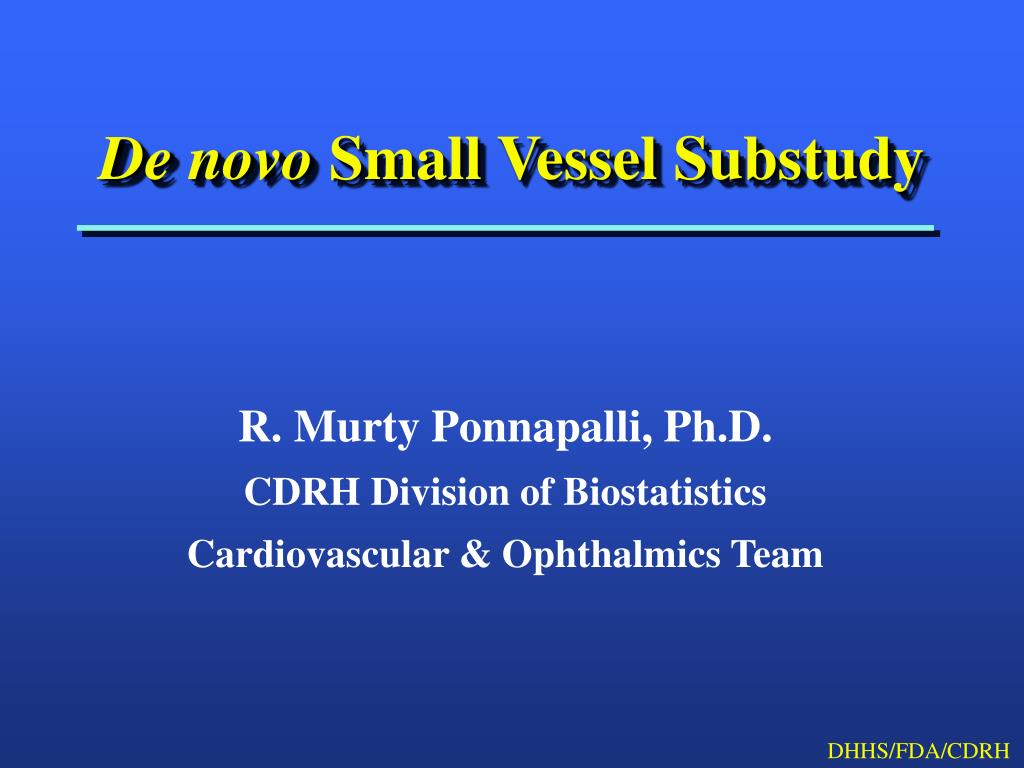 De novo Small Vessel Substudy

R. Murty Ponnapalli, Ph.D.
CDRH Division of Biostatistics
Cardiovascular & Ophthalmics Team

DHHS/FDA/CDRH